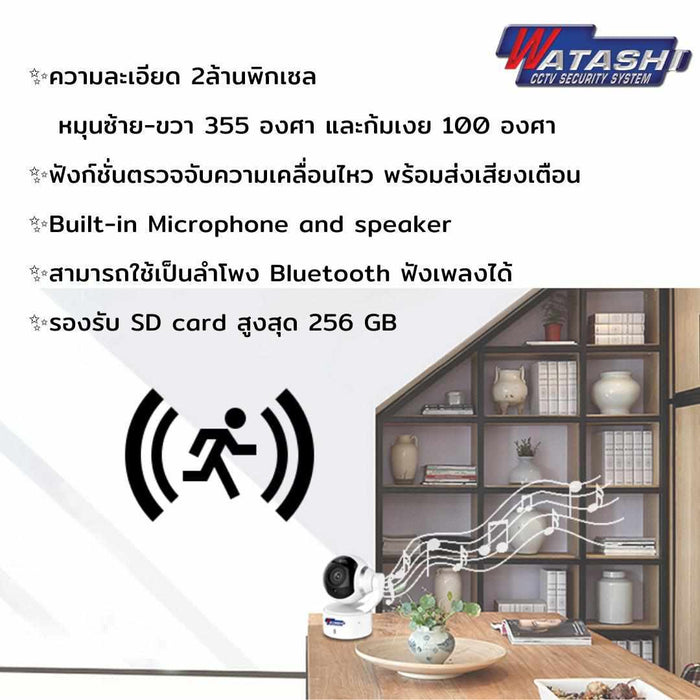 WATASHI
CCTV SECURITY SYSTEM

☆ความละเอียด 2ล้านพิกเซล
หมุนซ้าย-ขวา 355 องศา และก้มเงย 100 องศา

☆ฟังก์ชั่นตรวจจับความเคลื่อนไหว พร้อมส่งเสียงเตือน

☆Built-in Microphone and speaker

☆สามารถใช้เป็นลำโพง Bluetooth ฟังเพลงได้

☆รองรับ SD card สูงสุด 256 GB